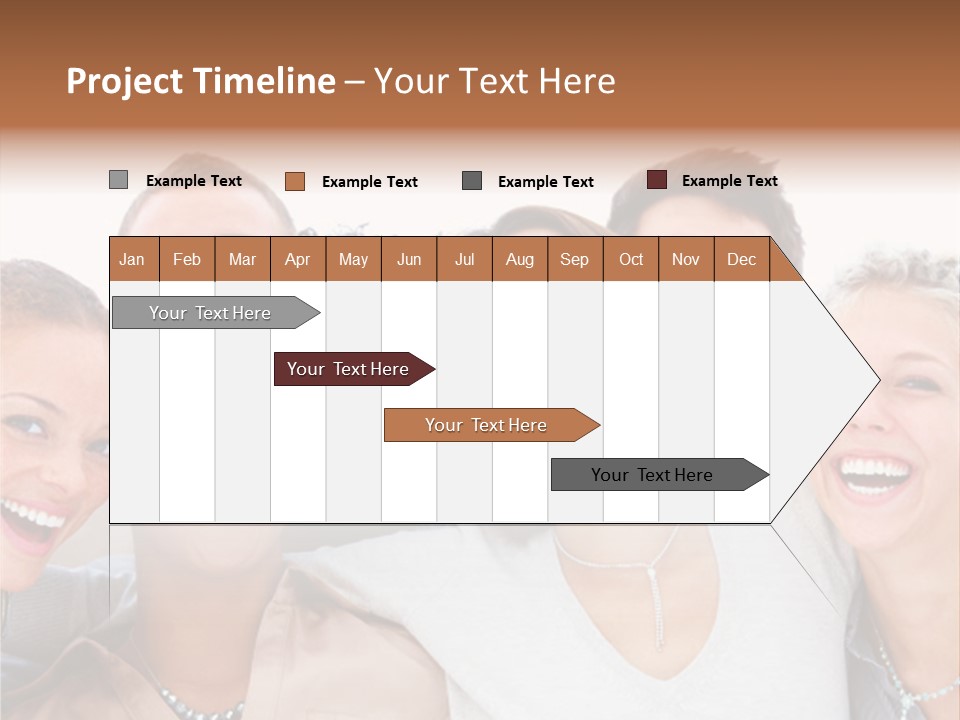 Project Timeline – Your Text Here

Example Text Example Text Example Text Example Text

| Jan | Feb | Mar | Apr | May | Jun | Jul | Aug | Sep | Oct | Nov | Dec |
|---|---|---|---|---|---|---|---|---|---|---|---|

Your Text Here

Your Text Here

Your Text Here

Your Text Here